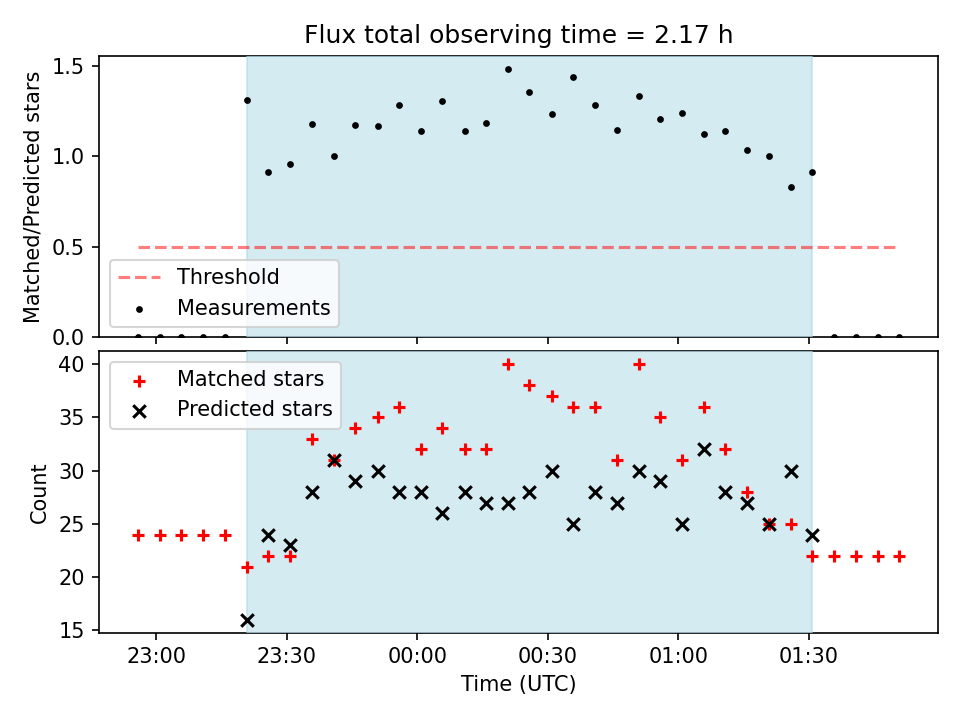 Flux total observing time = 2.17 h

Matched/Predicted stars

1.5
1.0
0.5
0.0

Threshold
Measurements

Count

40
35
30
25
20
15

Matched stars
Predicted stars

23:00
23:30
00:00
00:30
01:00
01:30

Time (UTC)